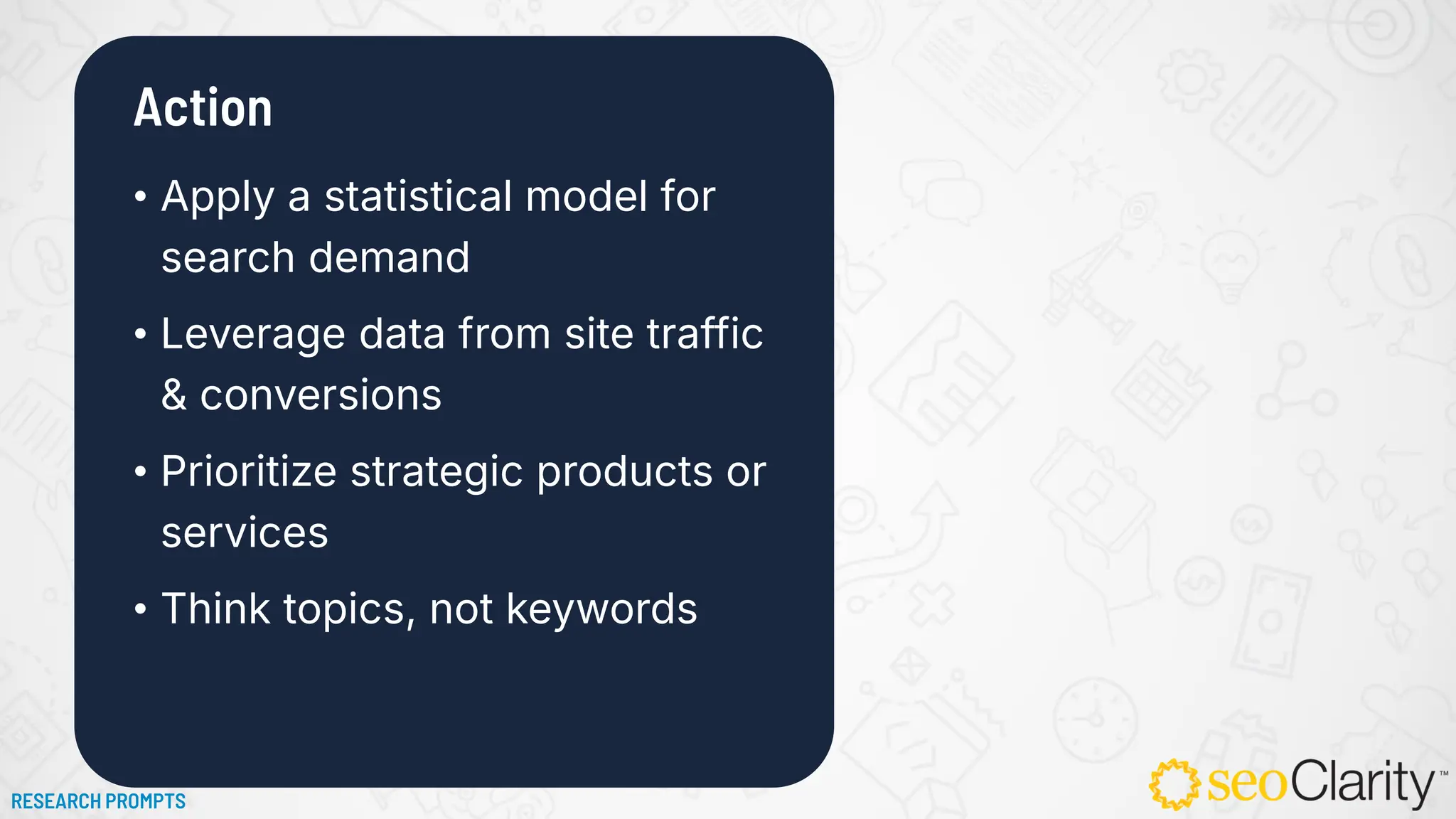 Action

• Apply a statistical model for search demand

• Leverage data from site traffic & conversions

• Prioritize strategic products or services

• Think topics, not keywords

RESEARCH PROMPTS

seoClarity™